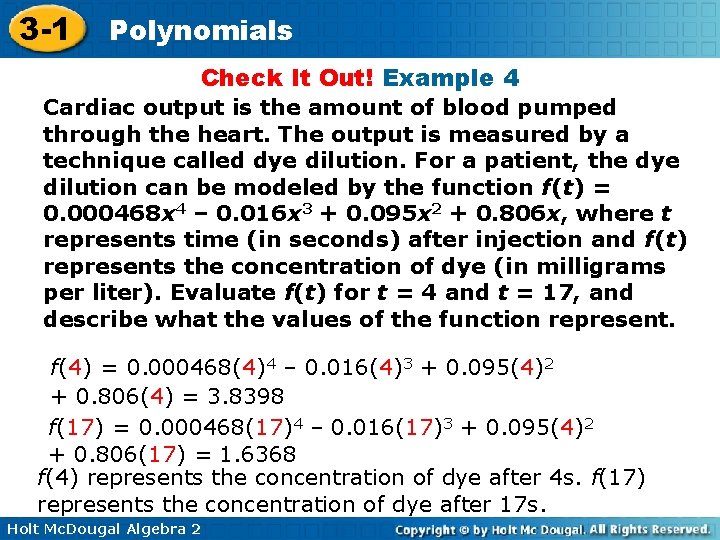 3-1 Polynomials

Check It Out! Example 4

Cardiac output is the amount of blood pumped through the heart. The output is measured by a technique called dye dilution. For a patient, the dye dilution can be modeled by the function $f(t) = 0.000468x^4 - 0.016x^3 + 0.095x^2 + 0.806x$, where $t$ represents time (in seconds) after injection and $f(t)$ represents the concentration of dye (in milligrams per liter). Evaluate $f(t)$ for $t = 4$ and $t = 17$, and describe what the values of the function represent.

$f(4) = 0.000468(4)^4 - 0.016(4)^3 + 0.095(4)^2 + 0.806(4) = 3.8398$

$f(17) = 0.000468(17)^4 - 0.016(17)^3 + 0.095(4)^2 + 0.806(17) = 1.6368$

$f(4)$ represents the concentration of dye after 4s. $f(17)$ represents the concentration of dye after 17s.

Holt McDougal Algebra 2

Copyright © by Holt Mc Dougal. All Rights Reserved.